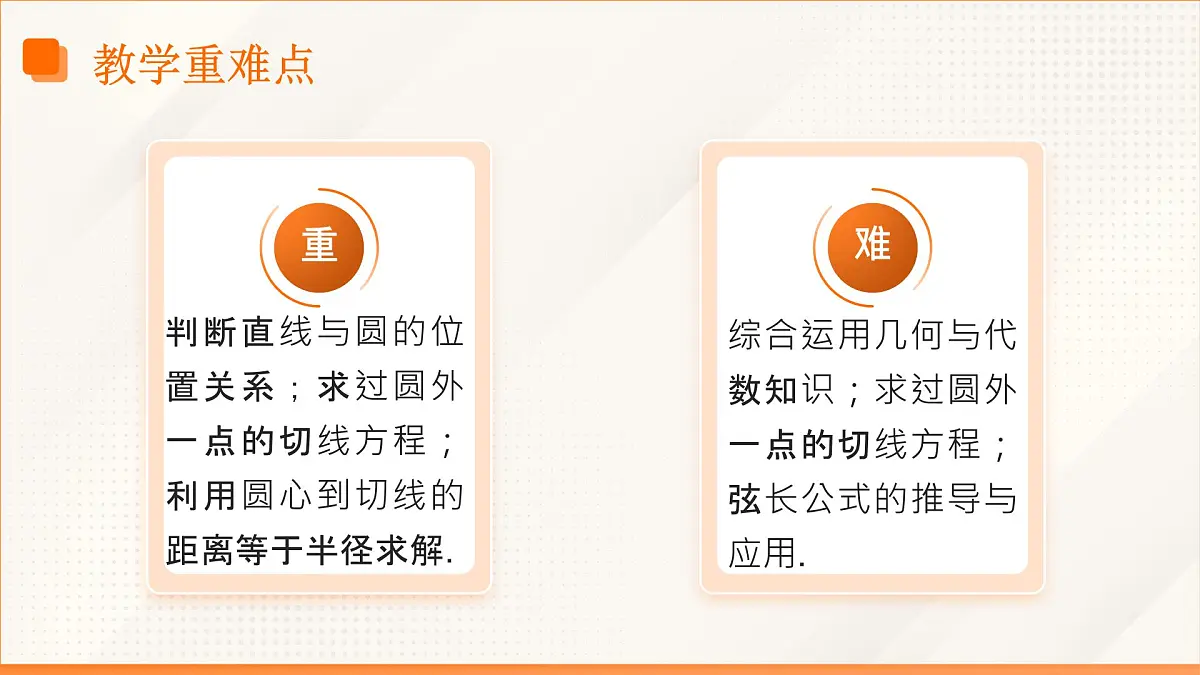 教学重难点

重

判断直线与圆的位置关系；求过圆外一点的切线方程；利用圆心到切线的距离等于半径求解.

难

综合运用几何与代数知识；求过圆外一点的切线方程；弦长公式的推导与应用.